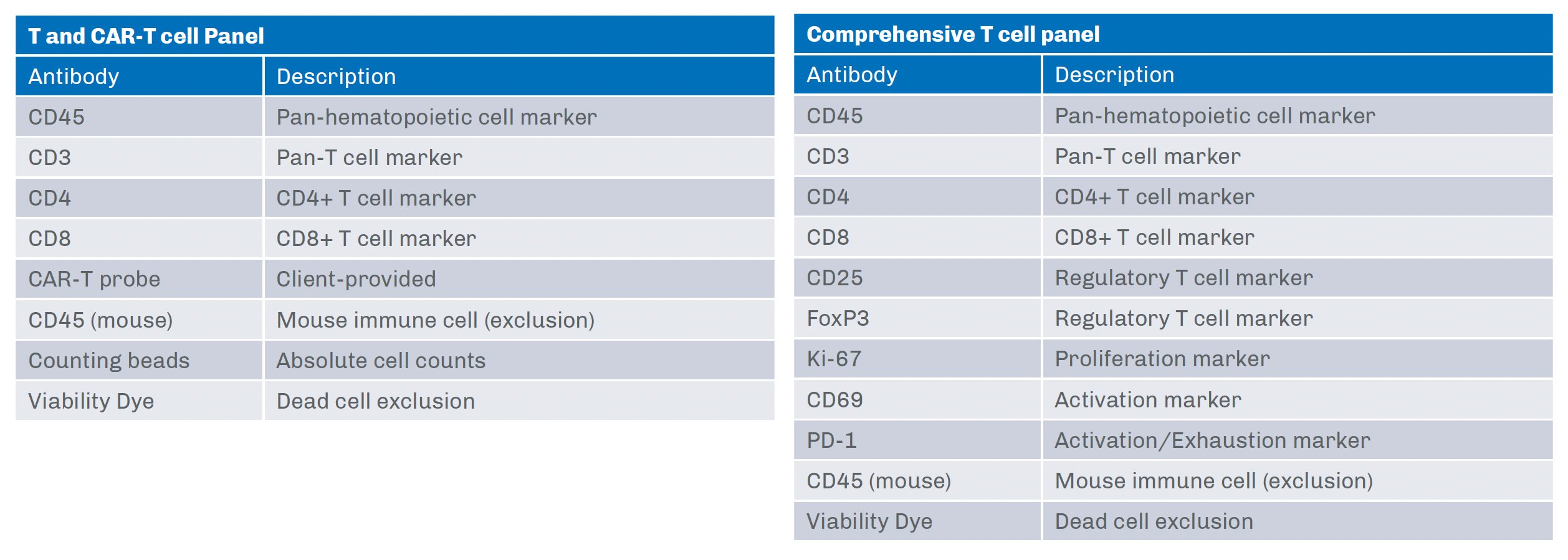 T and CAR-T cell Panel

| Antibody | Description |
|---|---|
| CD45 | Pan-hematopoietic cell marker |
| CD3 | Pan-T cell marker |
| CD4 | CD4+ T cell marker |
| CD8 | CD8+ T cell marker |
| CAR-T probe | Client-provided |
| CD45 (mouse) | Mouse immune cell (exclusion) |
| Counting beads | Absolute cell counts |
| Viability Dye | Dead cell exclusion |

Comprehensive T cell panel

| Antibody | Description |
|---|---|
| CD45 | Pan-hematopoietic cell marker |
| CD3 | Pan-T cell marker |
| CD4 | CD4+ T cell marker |
| CD8 | CD8+ T cell marker |
| CD25 | Regulatory T cell marker |
| FoxP3 | Regulatory T cell marker |
| Ki-67 | Proliferation marker |
| CD69 | Activation marker |
| PD-1 | Activation/Exhaustion marker |
| CD45 (mouse) | Mouse immune cell (exclusion) |
| Viability Dye | Dead cell exclusion |